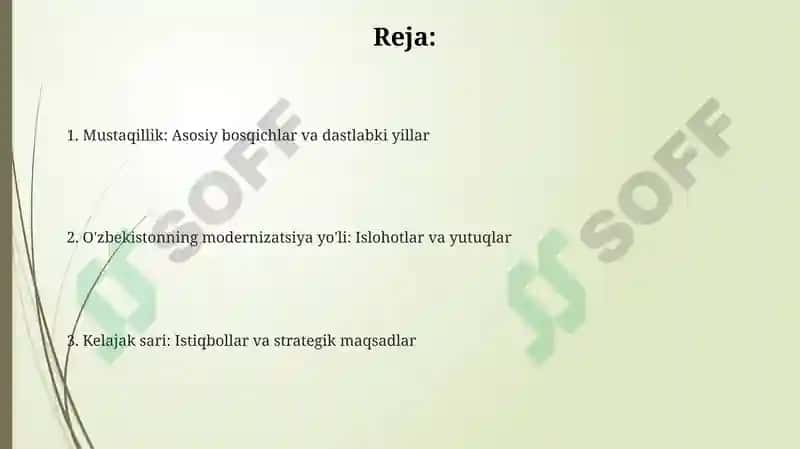 Reja:

1. Mustaqillik: Asosiy bosqichlar va dastlabki yillar

2. O'zbekistonning modernizatsiya yo'li: Islohotlar va yutuqlar

3. Kelajak sari: Istiqbollar va strategik maqsadlar

SOFF

SOFF